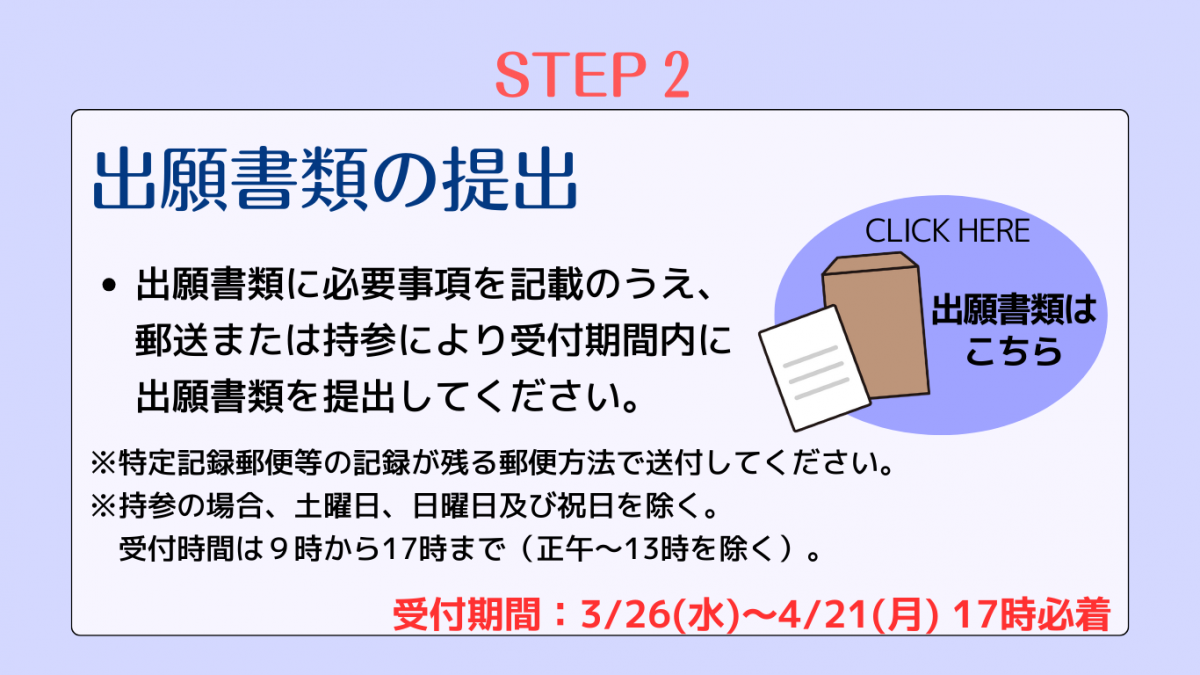 STEP 2

出願書類の提出

• 出願書類に必要事項を記載のうえ、郵送または持参により受付期間内に出願書類を提出してください。

CLICK HERE

出願書類はこちら

※特定記録郵便等の記録が残る郵便方法で送付してください。
※持参の場合、土曜日、日曜日及び祝日を除く。
受付時間は９時から17時まで（正午～13時を除く）。

受付期間：3/26(水)～4/21(月) 17時必着